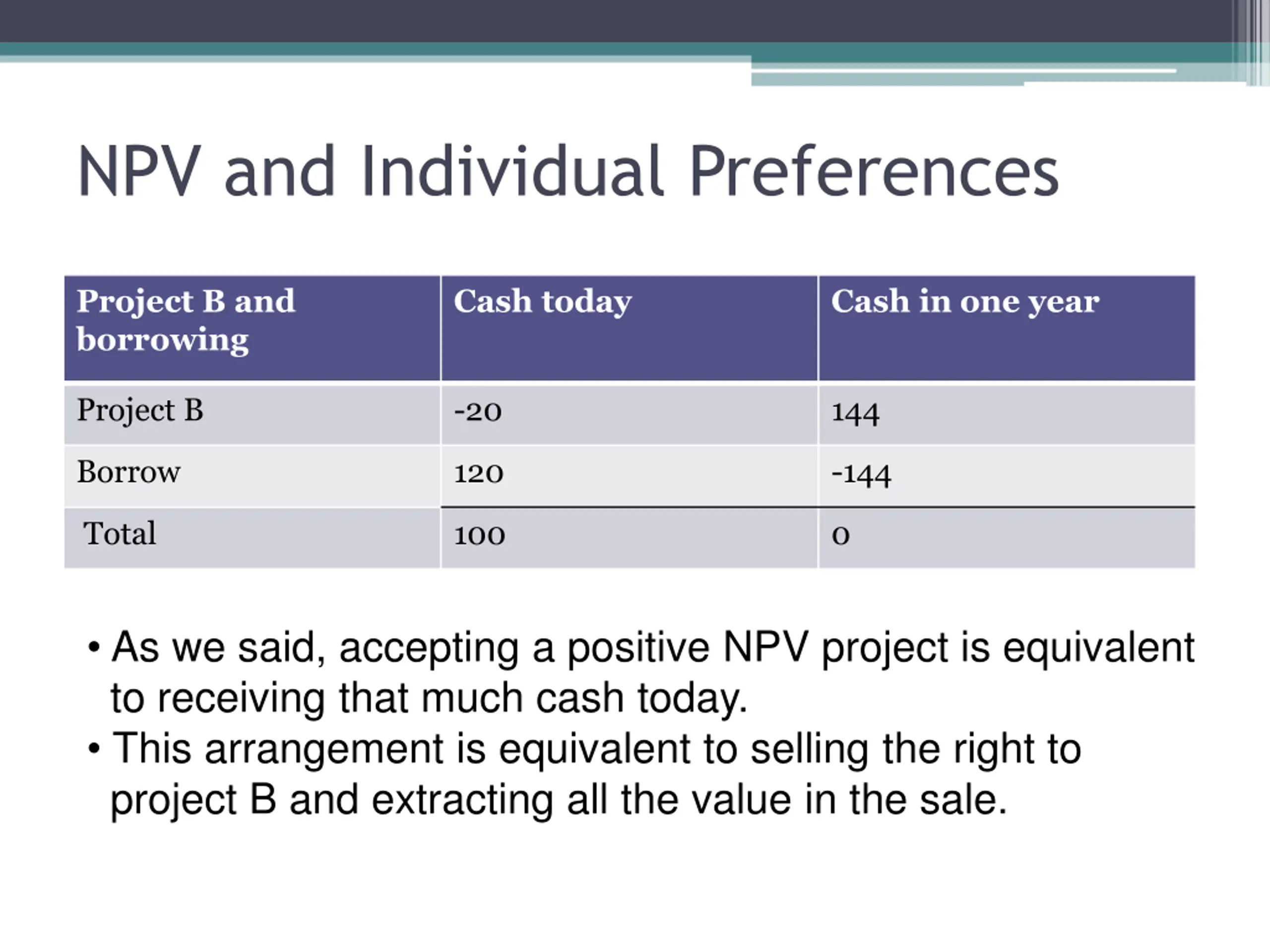 NPV and Individual Preferences

| Project B and borrowing | Cash today | Cash in one year |
|---|---|---|
| Project B | -20 | 144 |
| Borrow | 120 | -144 |
| Total | 100 | 0 |

• As we said, accepting a positive NPV project is equivalent to receiving that much cash today.
• This arrangement is equivalent to selling the right to project B and extracting all the value in the sale.